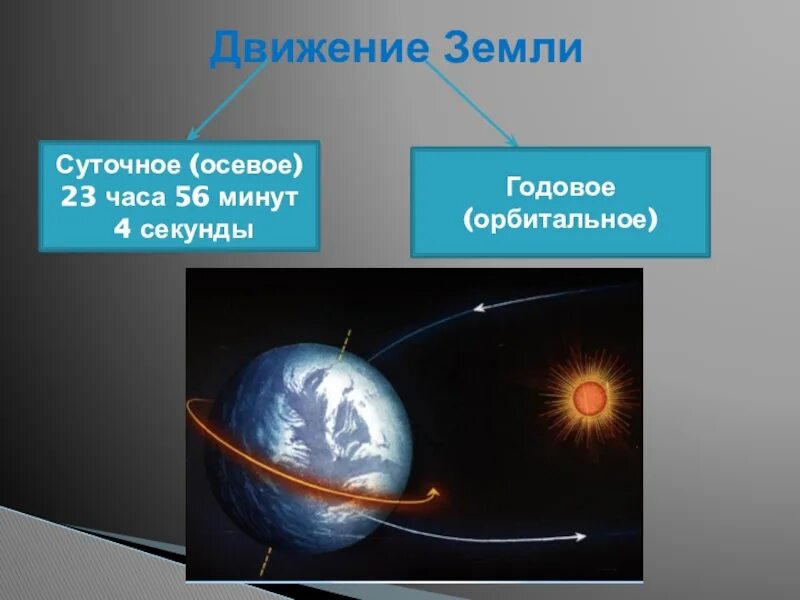 Движение Земли

Суточное (осевое) 23 часа 56 минут 4 секунды

Годовое (орбитальное)